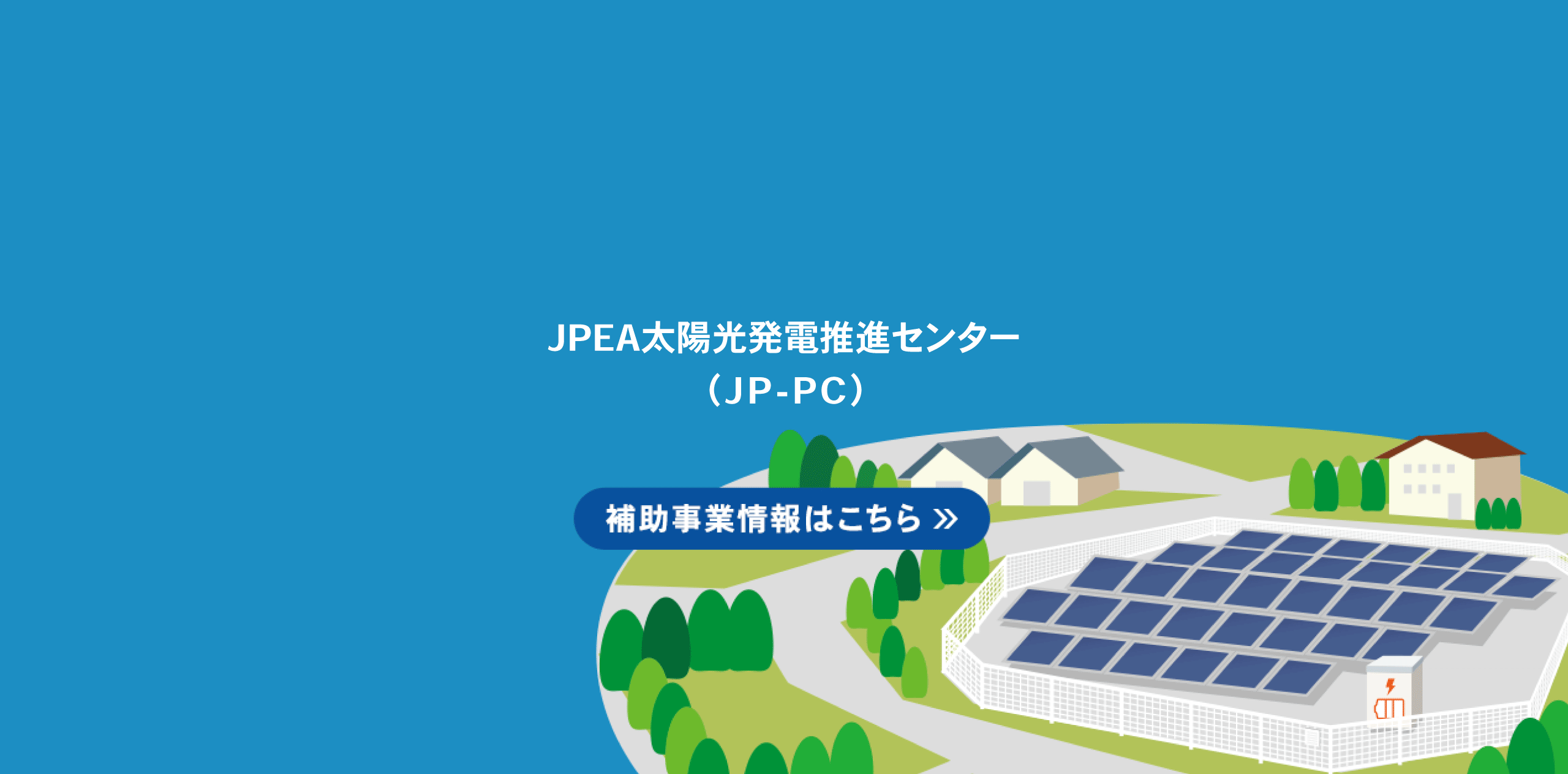 JPEA太陽光発電推進センター
（JP-PC）

補助事業情報はこちら »